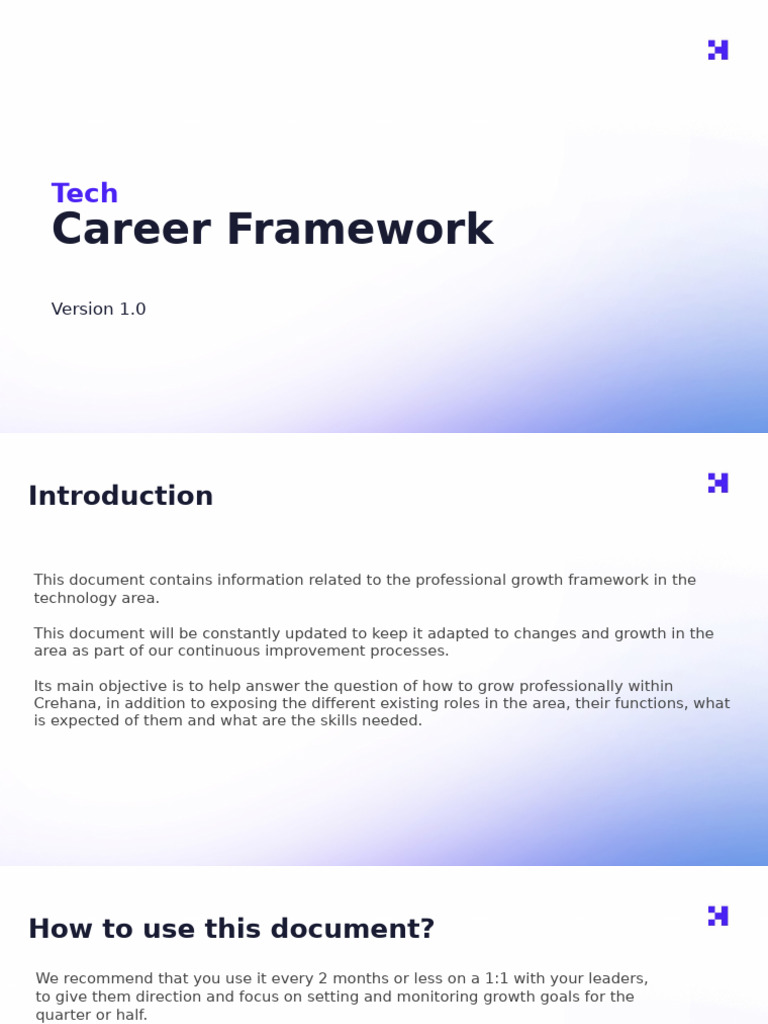 Tech
Career Framework

Version 1.0

Introduction

This document contains information related to the professional growth framework in the technology area.

This document will be constantly updated to keep it adapted to changes and growth in the area as part of our continuous improvement processes.

Its main objective is to help answer the question of how to grow professionally within Crehana, in addition to exposing the different existing roles in the area, their functions, what is expected of them and what are the skills needed.

How to use this document?

We recommend that you use it every 2 months or less on a 1:1 with your leaders, to give them direction and focus on setting and monitoring growth goals for the quarter or half.